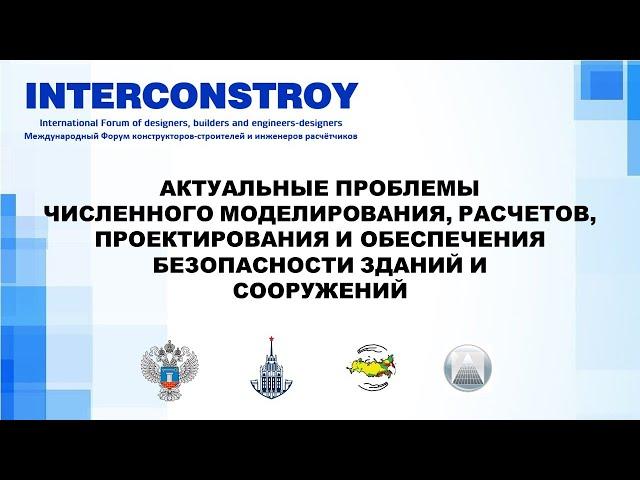 INTERCONSTROY
International Forum of designers, builders and engineers-designers
Международный Форум конструкторов-строителей и инженеров расчётчиков

АКТУАЛЬНЫЕ ПРОБЛЕМЫ ЧИСЛЕННОГО МОДЕЛИРОВАНИЯ, РАСЧЕТОВ, ПРОЕКТИРОВАНИЯ И ОБЕСПЕЧЕНИЯ БЕЗОПАСНОСТИ ЗДАНИЙ И СООРУЖЕНИЙ